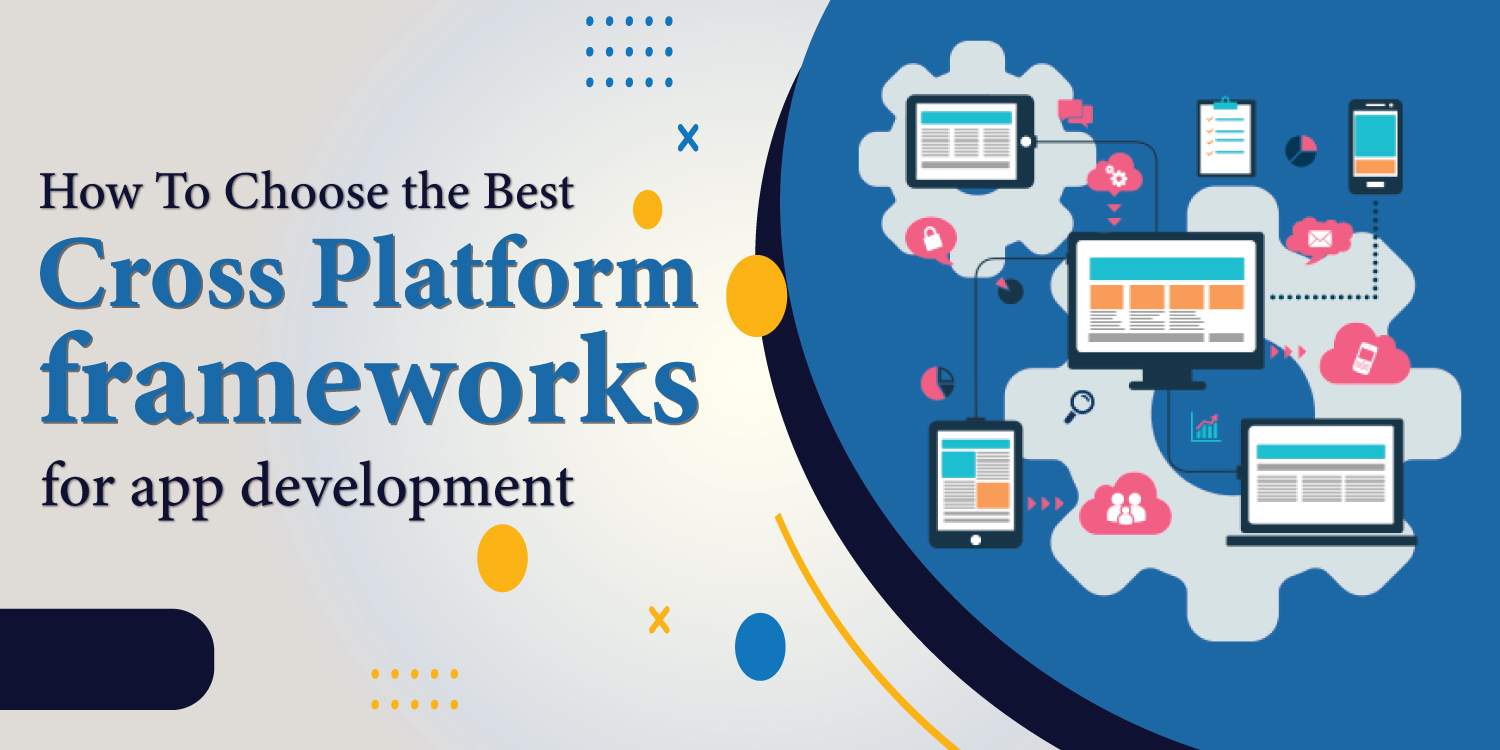 How To Choose the Best
Cross Platform
frameworks
for app development